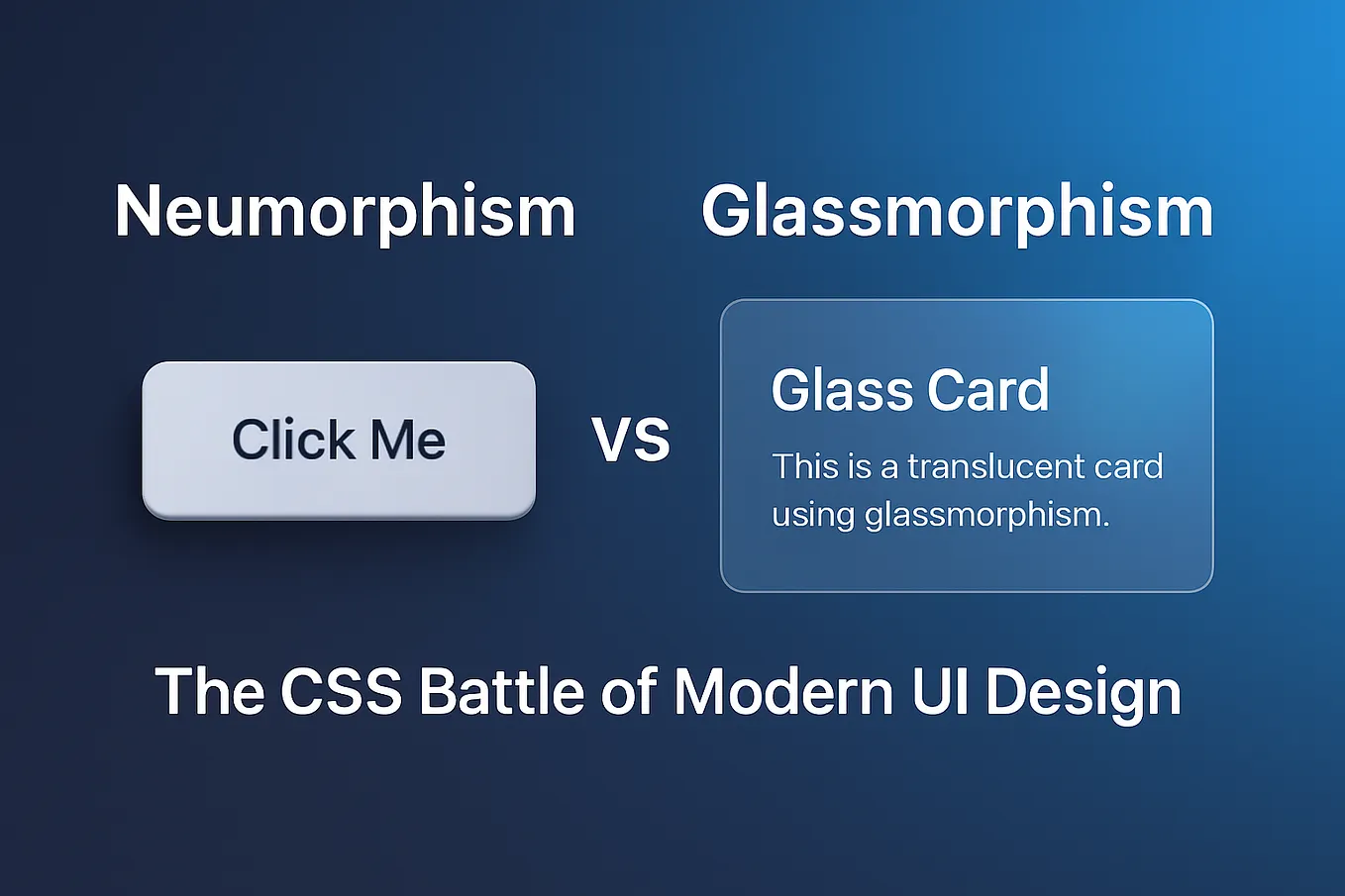 Neumorphism

Glassmorphism

Click Me

VS

Glass Card

This is a translucent card using glassmorphism.

The CSS Battle of Modern UI Design